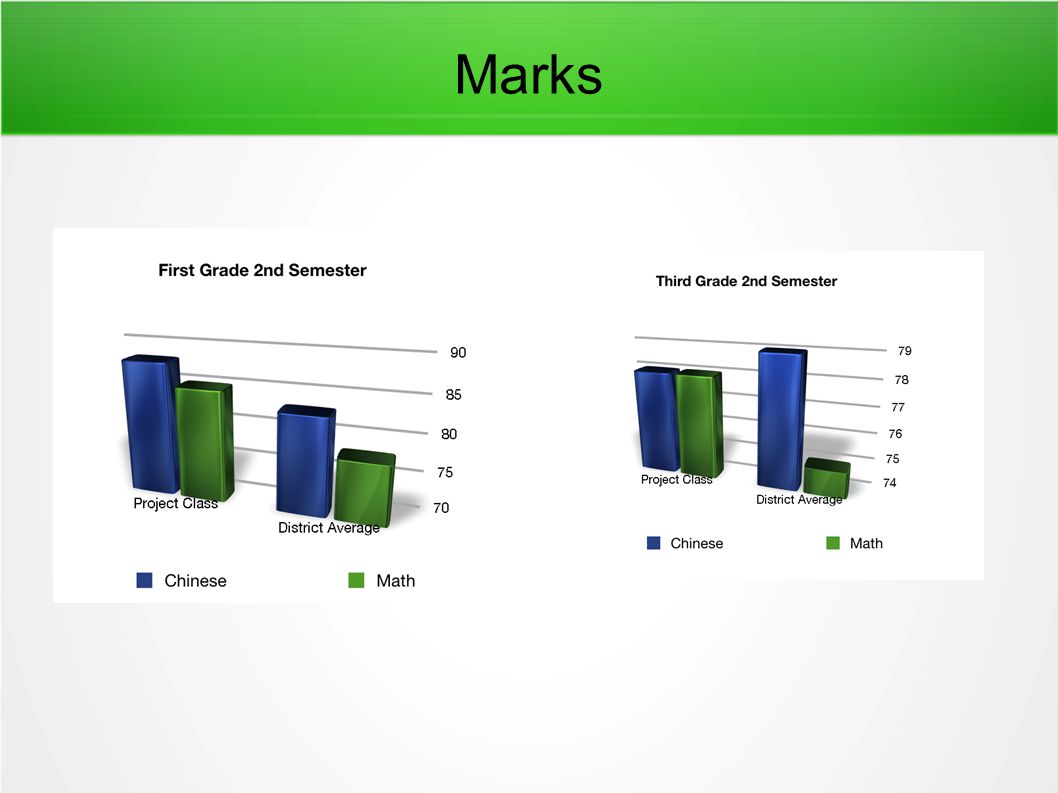 Marks

First Grade 2nd Semester

90
85
80
75
70

Project Class
District Average

Chinese
Math

Third Grade 2nd Semester

79
78
77
76
75
74

Project Class
District Average

Chinese
Math